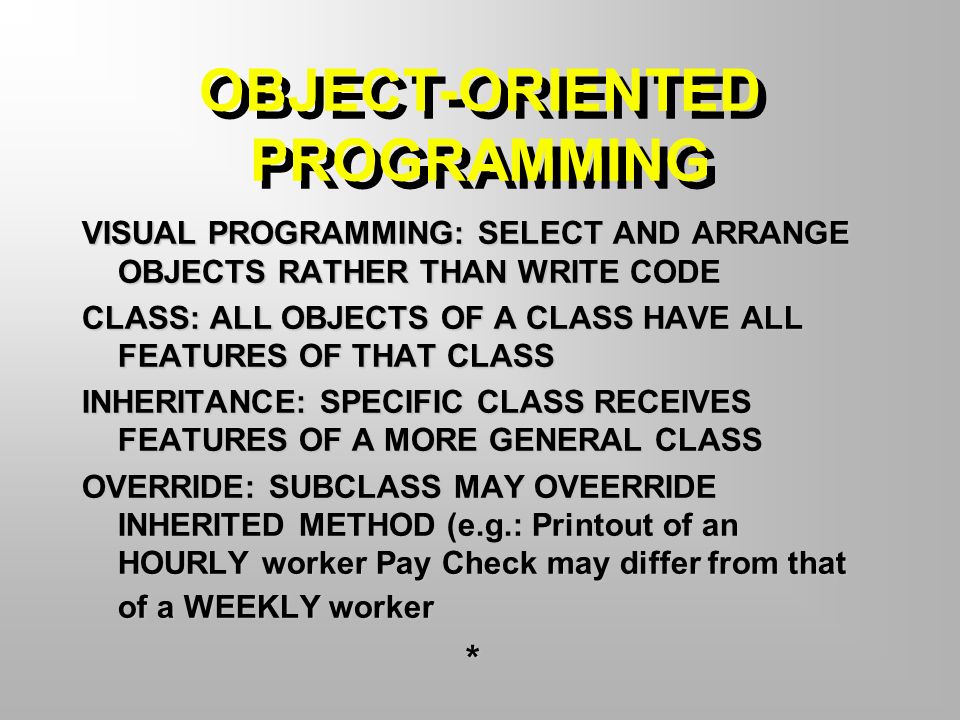 OBJECT-ORIENTED PROGRAMMING

VISUAL PROGRAMMING: SELECT AND ARRANGE OBJECTS RATHER THAN WRITE CODE

CLASS: ALL OBJECTS OF A CLASS HAVE ALL FEATURES OF THAT CLASS

INHERITANCE: SPECIFIC CLASS RECEIVES FEATURES OF A MORE GENERAL CLASS

OVERRIDE: SUBCLASS MAY OVEERRIDE INHERITED METHOD (e.g.: Printout of an HOURLY worker Pay Check may differ from that of a WEEKLY worker

*